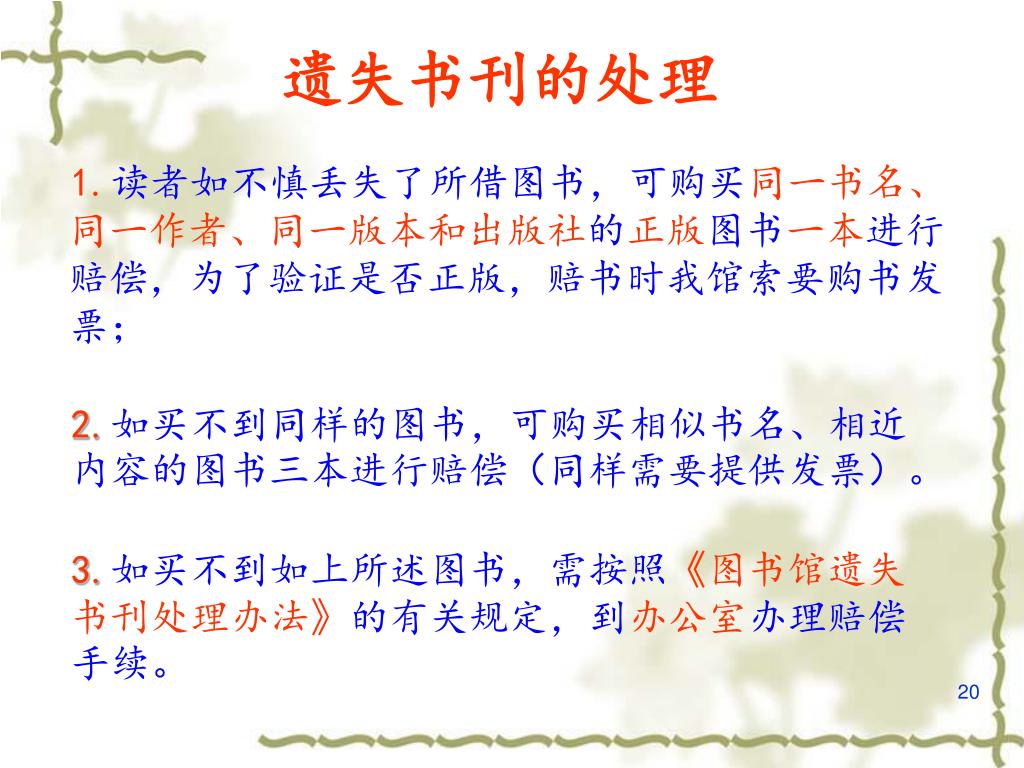 遗失书刊的处理

1. 读者如不慎丢失了所借图书，可购买同一书名、同一作者、同一版本和出版社的正版图书一本进行赔偿，为了验证是否正版，赔书时我馆索要购书发票；

2. 如买不到同样的图书，可购买相似书名、相近内容的图书三本进行赔偿（同样需要提供发票）。

3. 如买不到如上所述图书，需按照《图书馆遗失书刊处理办法》的有关规定，到办公室办理赔偿手续。

20